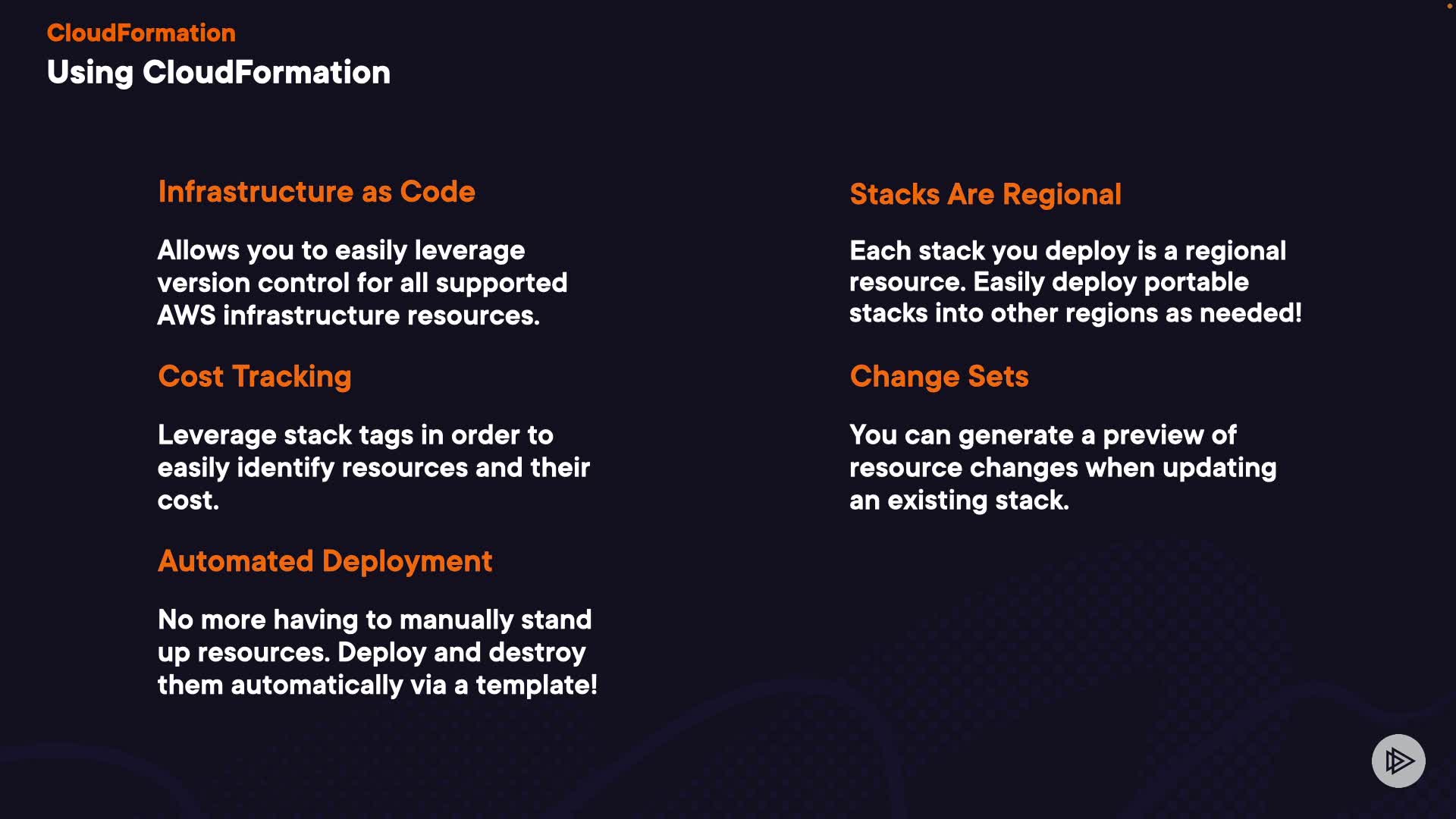 CloudFormation
Using CloudFormation

Infrastructure as Code

Allows you to easily leverage version control for all supported AWS infrastructure resources.

Cost Tracking

Leverage stack tags in order to easily identify resources and their cost.

Automated Deployment

No more having to manually stand up resources. Deploy and destroy them automatically via a template!

Stacks Are Regional

Each stack you deploy is a regional resource. Easily deploy portable stacks into other regions as needed!

Change Sets

You can generate a preview of resource changes when updating an existing stack.